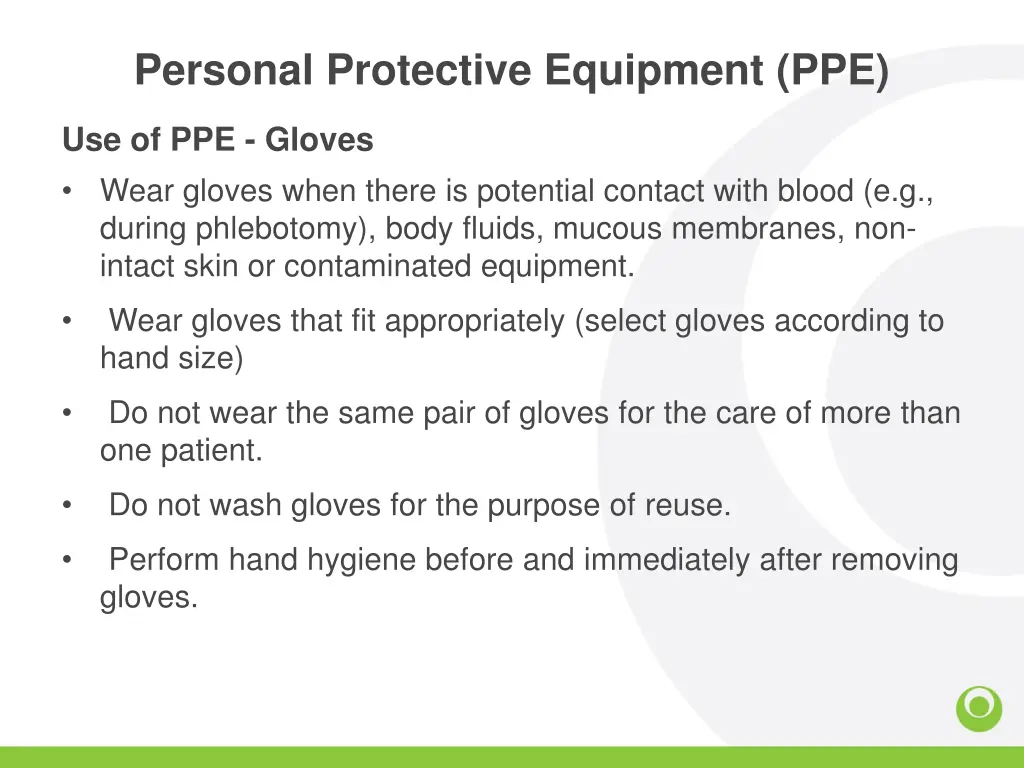 Personal Protective Equipment (PPE)

Use of PPE - Gloves

• Wear gloves when there is potential contact with blood (e.g., during phlebotomy), body fluids, mucous membranes, non-intact skin or contaminated equipment.

• Wear gloves that fit appropriately (select gloves according to hand size)

• Do not wear the same pair of gloves for the care of more than one patient.

• Do not wash gloves for the purpose of reuse.

• Perform hand hygiene before and immediately after removing gloves.